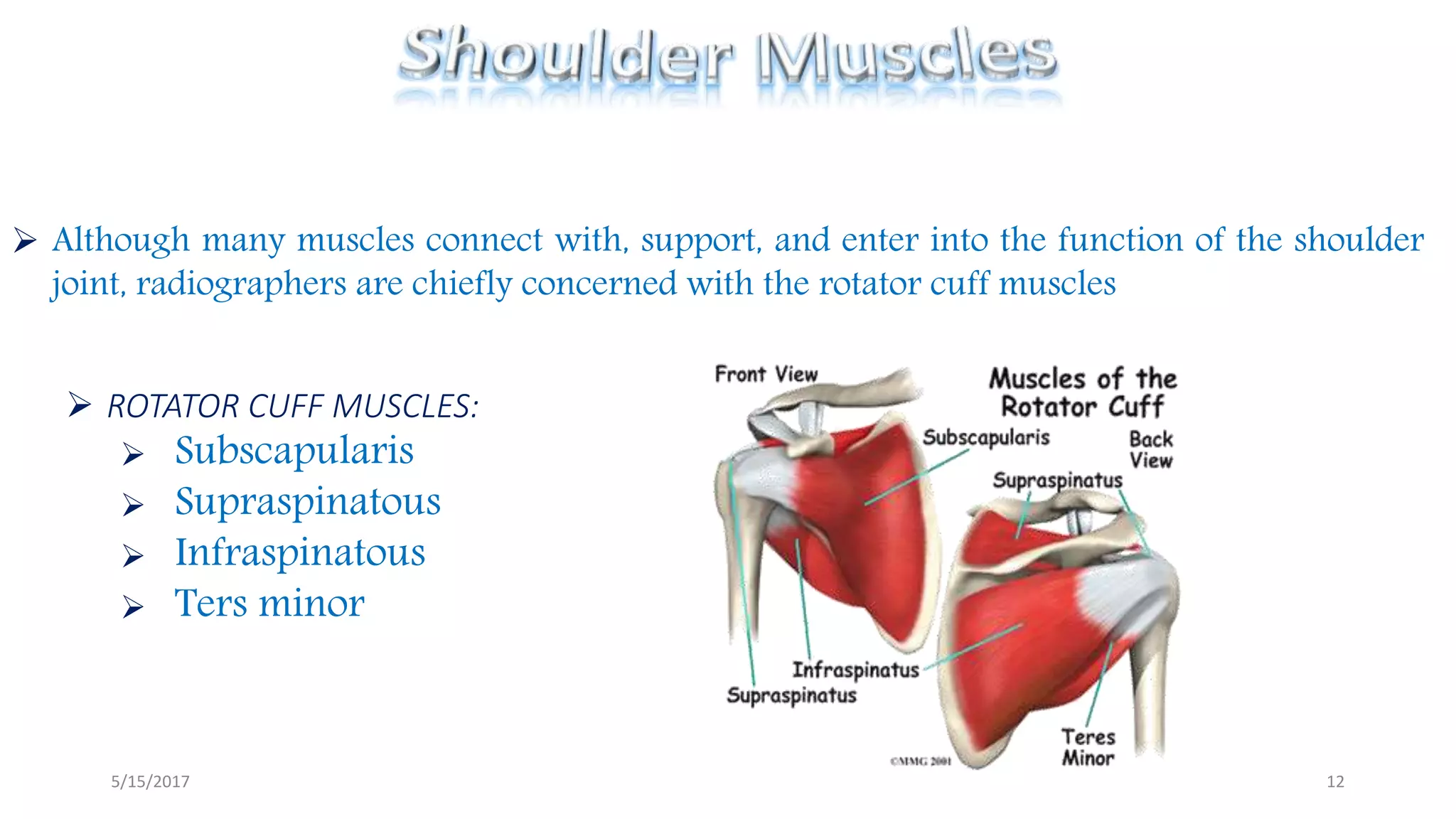 Shoulder Muscles

➢ Although many muscles connect with, support, and enter into the function of the shoulder joint, radiographers are chiefly concerned with the rotator cuff muscles

➢ ROTATOR CUFF MUSCLES:
➢ Subscapularis
➢ Supraspinatous
➢ Infraspinatous
➢ Ters minor

Front View

Muscles of the Rotator Cuff

Subscapularis

Back View

Supraspinatus

Infraspinatus

Supraspinatus

Teres Minor

©MMG 2001

5/15/2017

12